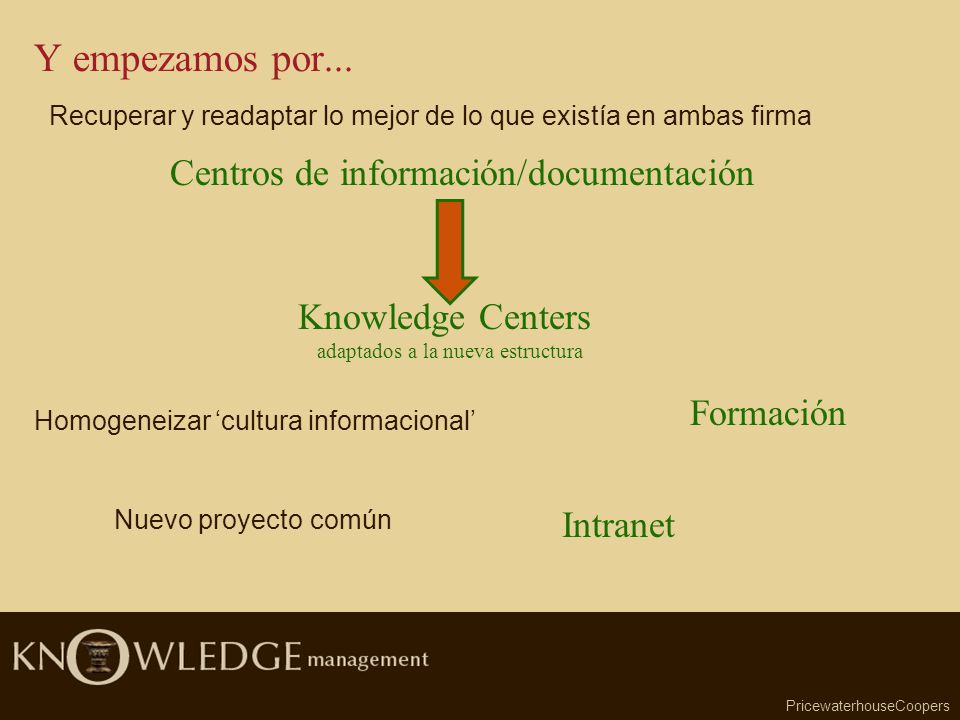 Y empezamos por...

Recuperar y readaptar lo mejor de lo que existía en ambas firma

Centros de información/documentación

Knowledge Centers
adaptados a la nueva estructura

Homogeneizar ‘cultura informacional’

Formación

Nuevo proyecto común

Intranet

KNOWLEDGE management

PricewaterhouseCoopers